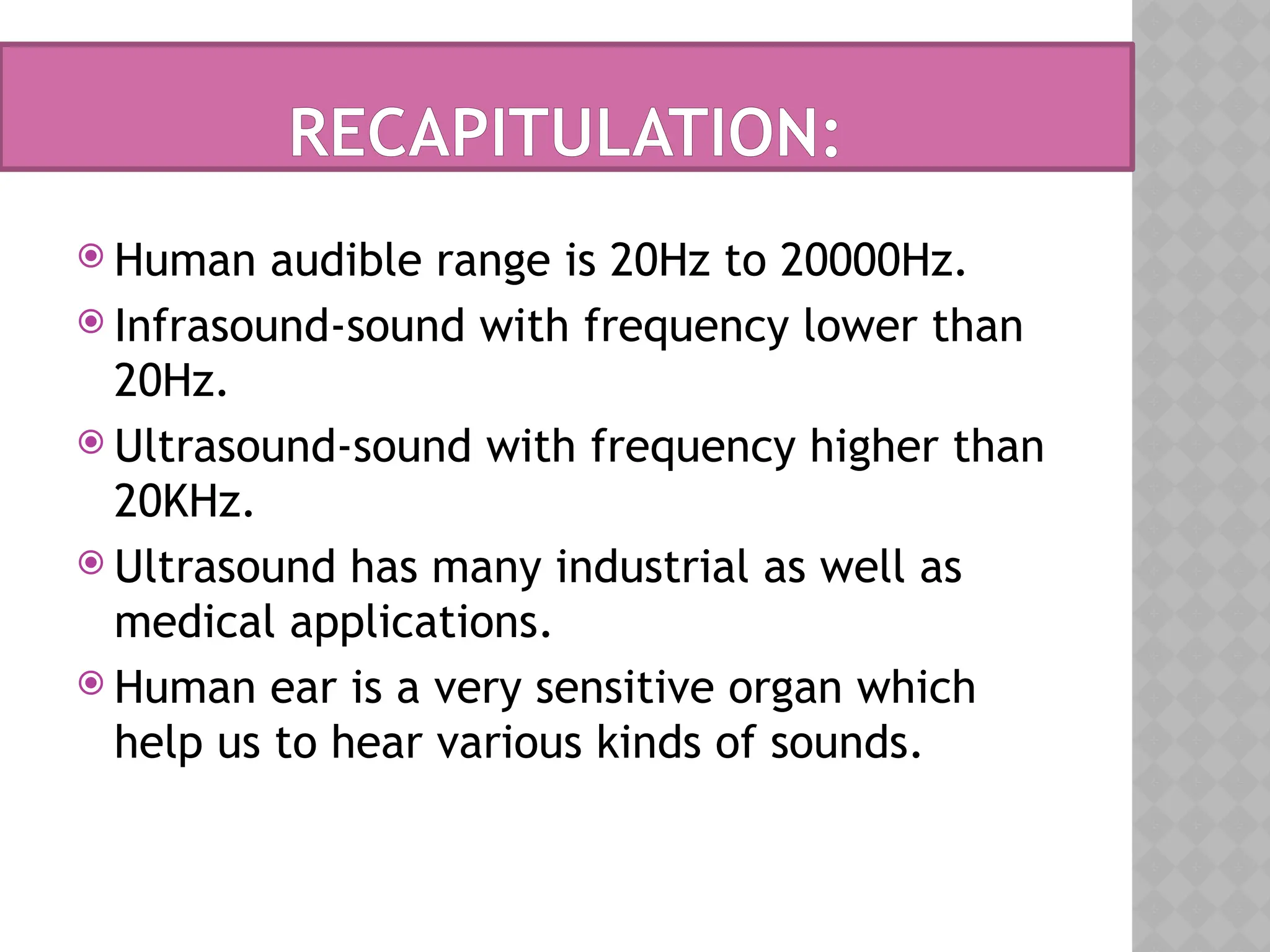 RECAPITULATION:

Human audible range is 20Hz to 20000Hz.

Infrasound-sound with frequency lower than 20Hz.

Ultrasound-sound with frequency higher than 20KHz.

Ultrasound has many industrial as well as medical applications.

Human ear is a very sensitive organ which help us to hear various kinds of sounds.